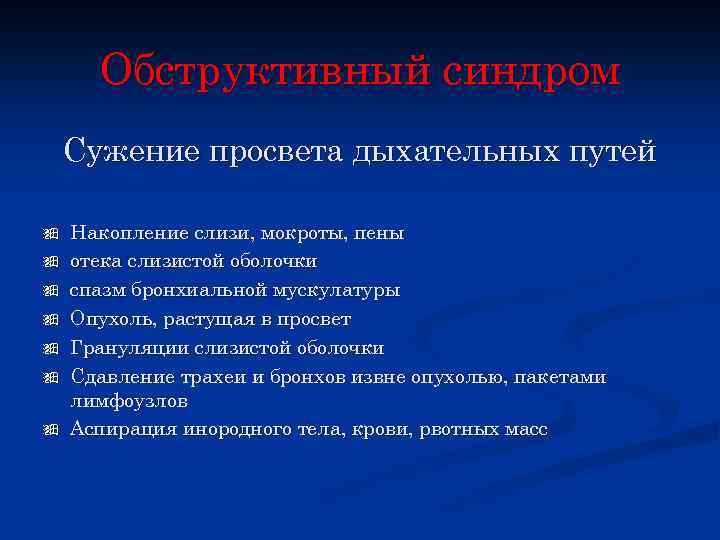 Обструктивный синдром

Сужение просвета дыхательных путей

Накопление слизи, мокроты, пены
отека слизистой оболочки
спазм бронхиальной мускулатуры
Опухоль, растущая в просвет
Грануляции слизистой оболочки
Сдавление трахеи и бронхов извне опухолью, пакетами лимфоузлов
Аспирация инородного тела, крови, рвотных масс